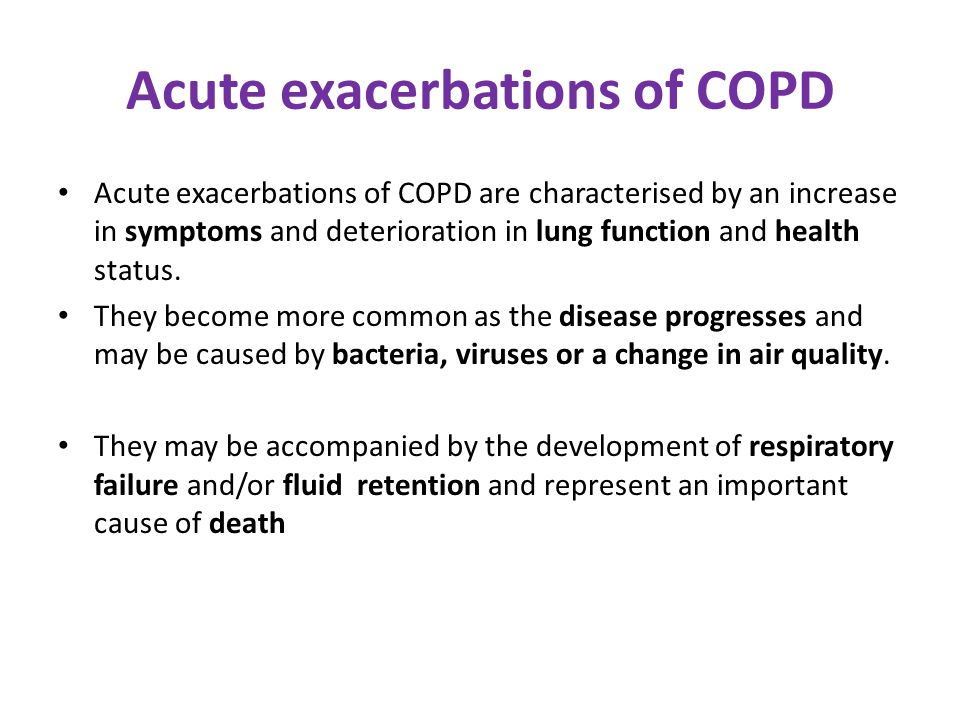 Acute exacerbations of COPD

• Acute exacerbations of COPD are characterised by an increase in symptoms and deterioration in lung function and health status.

• They become more common as the disease progresses and may be caused by bacteria, viruses or a change in air quality.

• They may be accompanied by the development of respiratory failure and/or fluid retention and represent an important cause of death